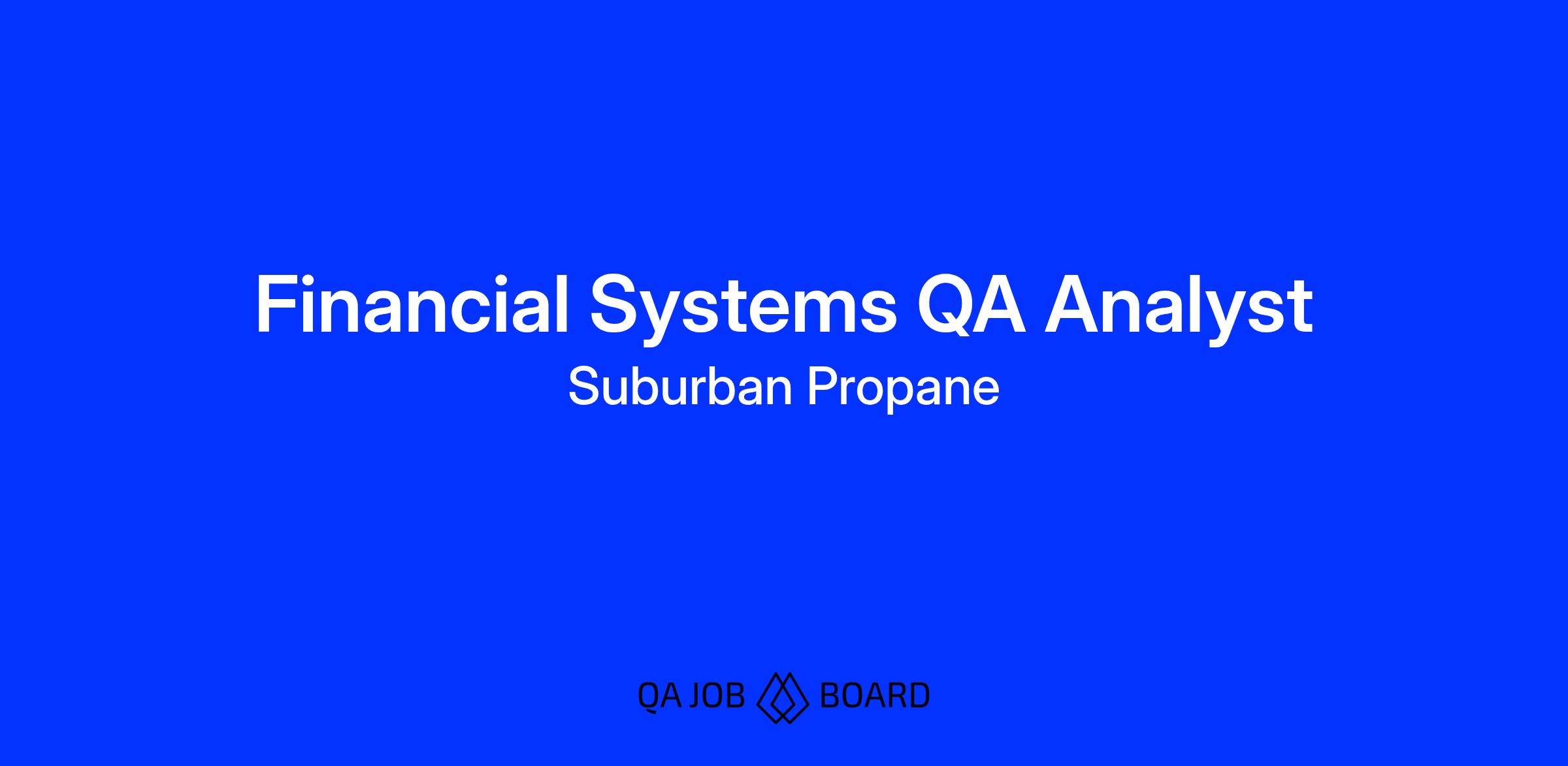 Financial Systems QA Analyst
Suburban Propane

QA JOB BOARD